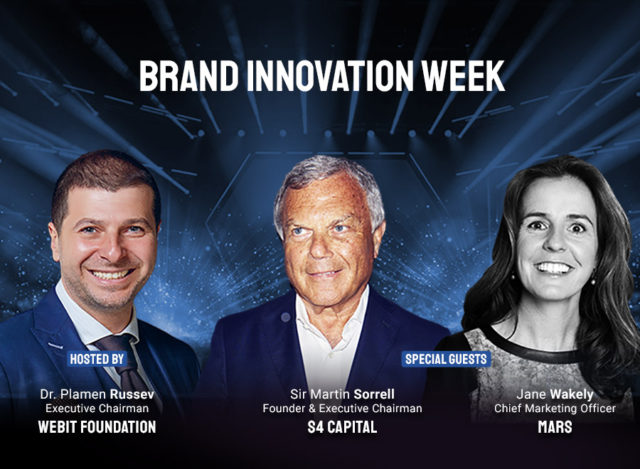 BRAND INNOVATION WEEK

HOSTED BY

Dr. Plamen Russev
Executive Chairman
WEBIT FOUNDATION

SPECIAL GUESTS

Sir Martin Sorrell
Founder & Executive Chairman
S4 CAPITAL

Jane Wakely
Chief Marketing Officer
MARS